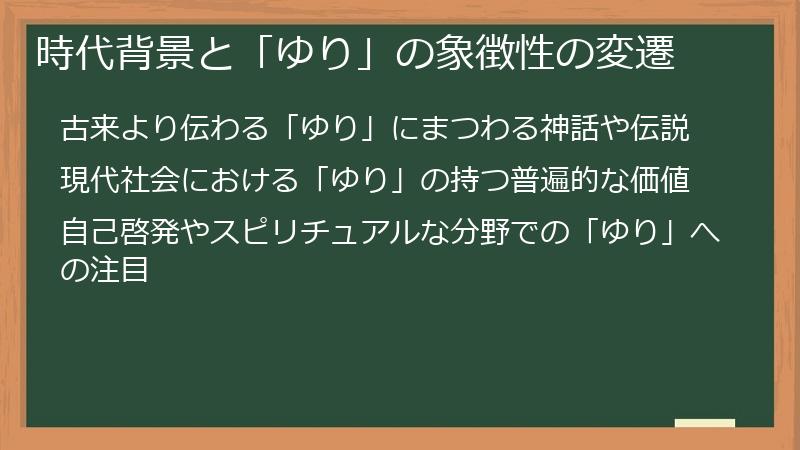 時代背景と「ゆり」の象徴性の変遷

古来より伝わる「ゆり」にまつわる神話や伝説

現代社会における「ゆり」の持つ普遍的な価値

自己啓発やスピリチュアルな分野での「ゆり」への注目